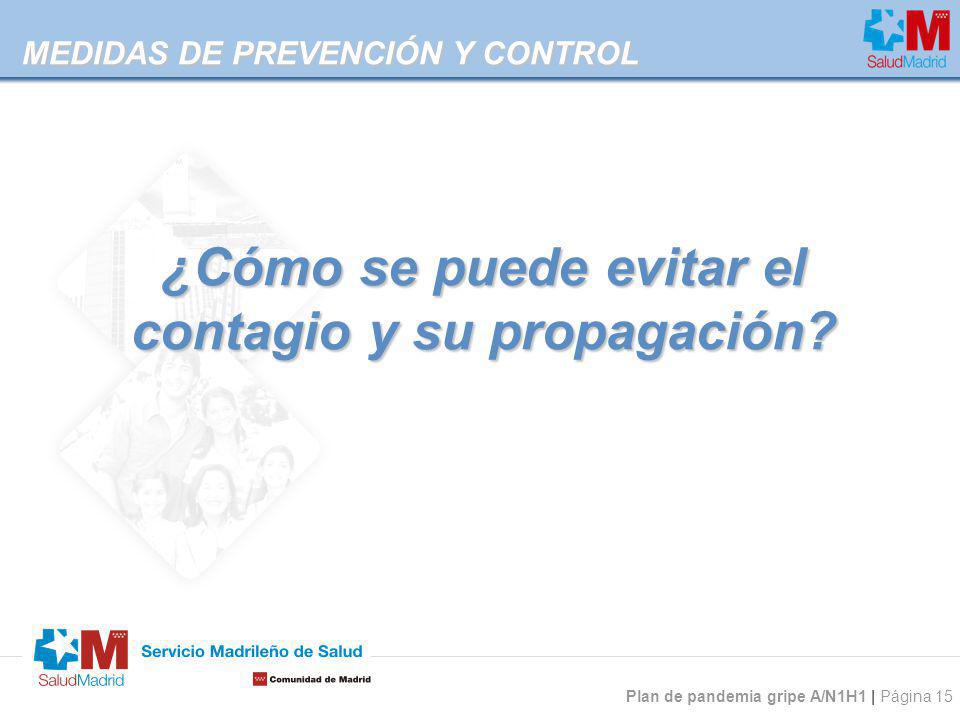 MEDIDAS DE PREVENCIÓN Y CONTROL

SaludMadrid

¿Cómo se puede evitar el contagio y su propagación?

SaludMadrid

Servicio Madrileño de Salud

Comunidad de Madrid

Plan de pandemia gripe A/N1H1 | Página 15